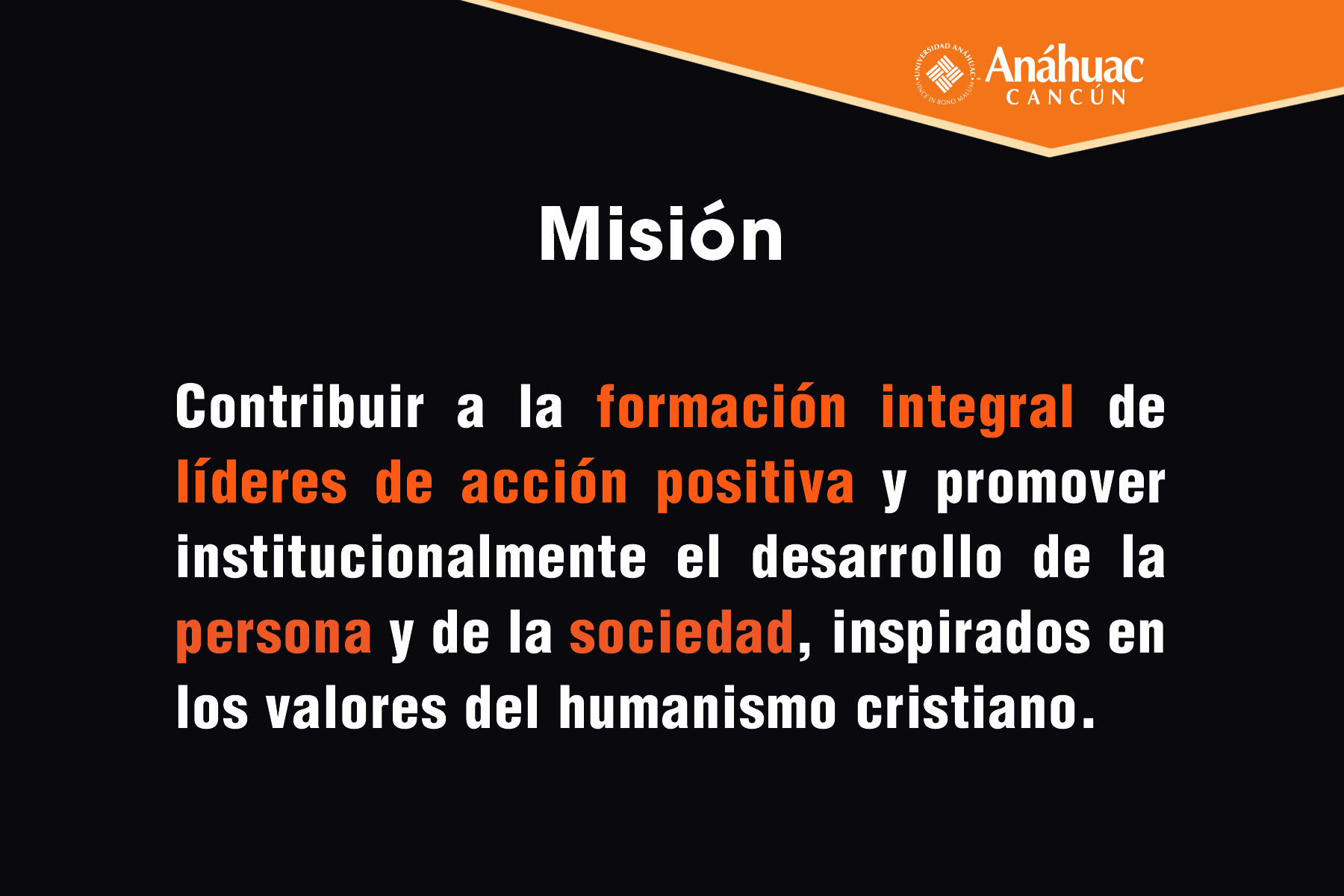 UNIVERSIDAD ANÁHUAC
VINCE IN BONO MALUM
Anáhuac
CANCÚN

Misión

Contribuir a la formación integral de líderes de acción positiva y promover institucionalmente el desarrollo de la persona y de la sociedad, inspirados en los valores del humanismo cristiano.